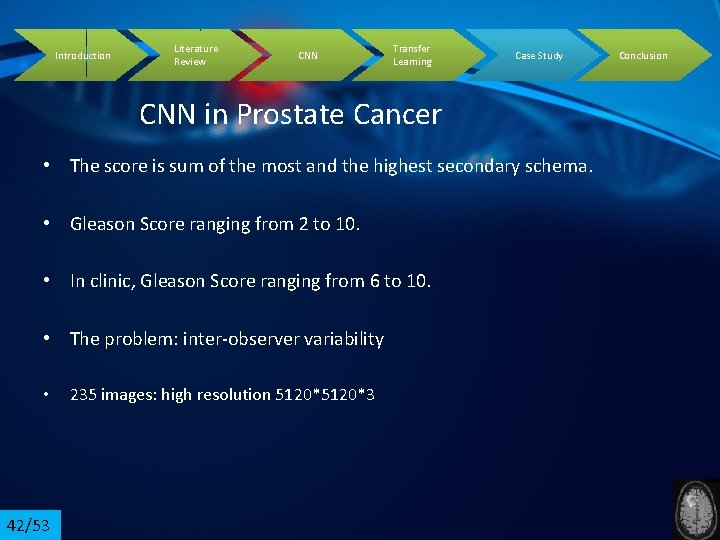 Introduction

Literature Review

CNN

Transfer Learning

Case Study

Conclusion

CNN in Prostate Cancer

• The score is sum of the most and the highest secondary schema.

• Gleason Score ranging from 2 to 10.

• In clinic, Gleason Score ranging from 6 to 10.

• The problem: inter-observer variability

• 235 images: high resolution 5120*5120*3

42/53